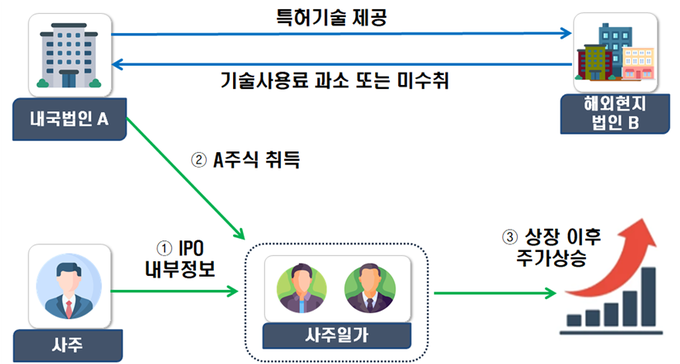 특허기술 제공

기술사용료 과소 또는 미수취

내국법인 A

해외현지 법인 B

② A주식 취득

① IPO 내부정보

③ 상장 이후 주가상승

사주

사주일가